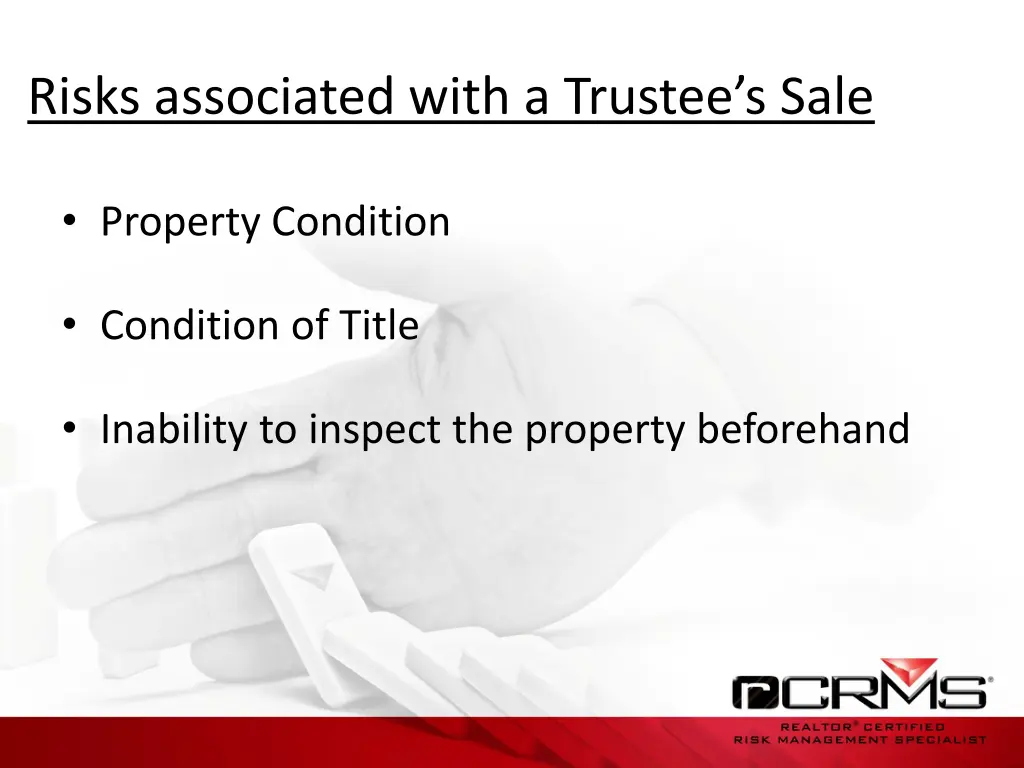 Risks associated with a Trustee's Sale

• Property Condition

• Condition of Title

• Inability to inspect the property beforehand

rCRMS®
REALTOR® CERTIFIED RISK MANAGEMENT SPECIALIST